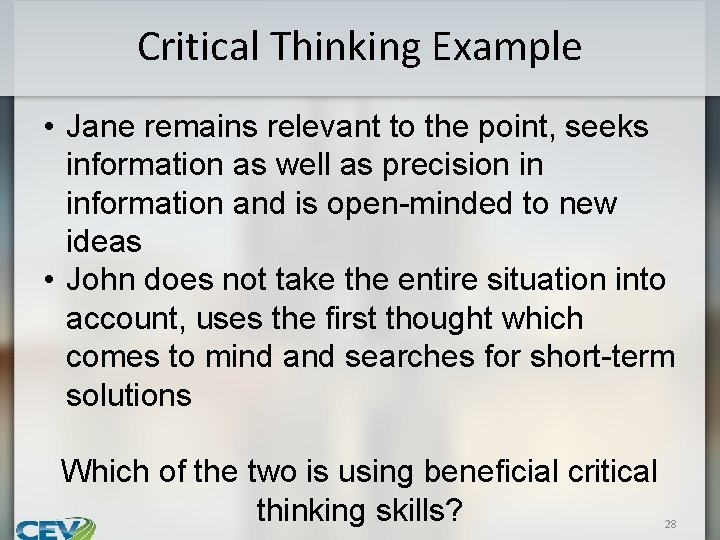 Critical Thinking Example

• Jane remains relevant to the point, seeks information as well as precision in information and is open-minded to new ideas
• John does not take the entire situation into account, uses the first thought which comes to mind and searches for short-term solutions

Which of the two is using beneficial critical thinking skills?

CEV

28